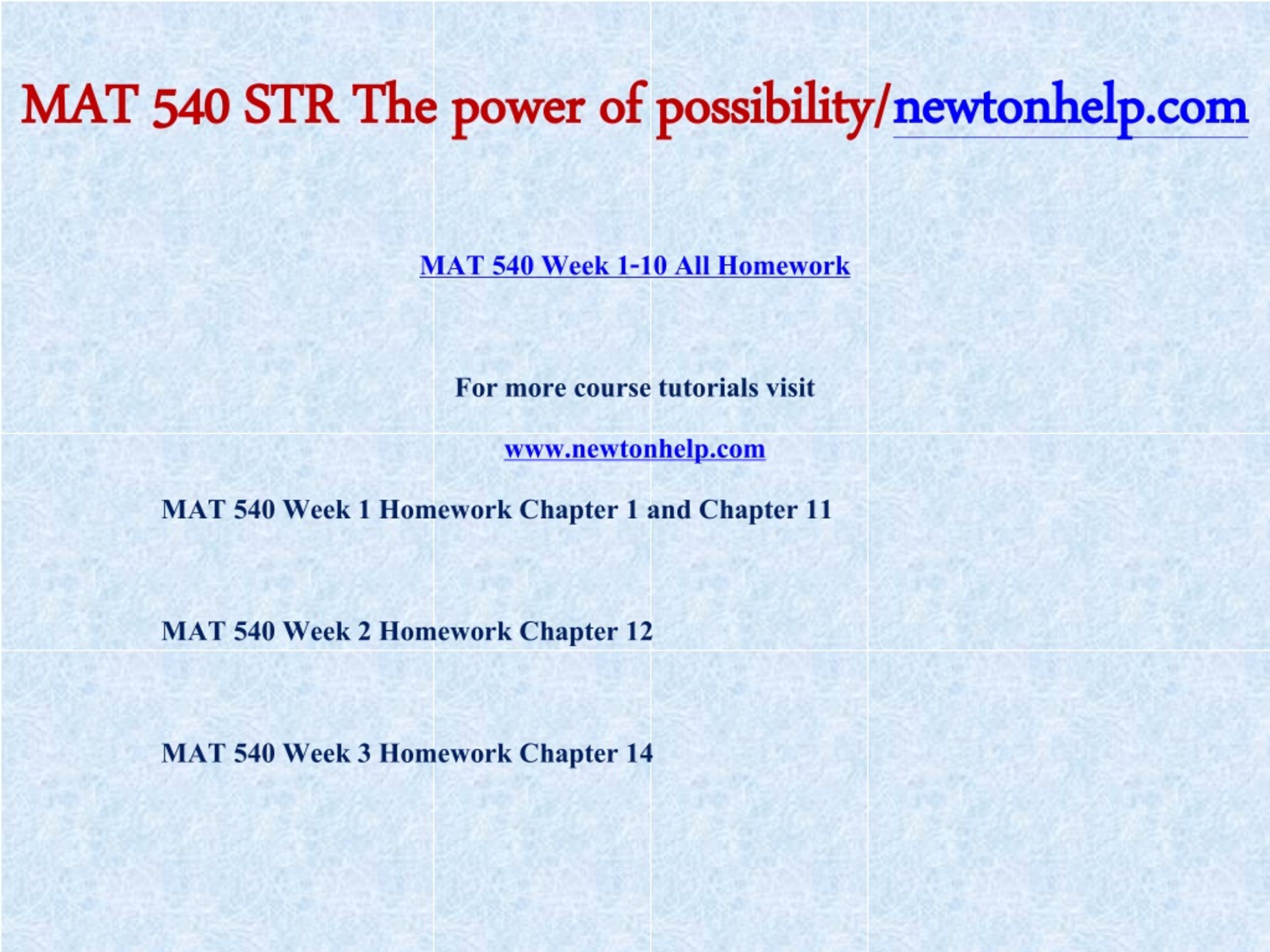 MAT 540 STR The power of possibility/newtonhelp.com

MAT 540 Week 1-10 All Homework

For more course tutorials visit

www.newtonhelp.com

MAT 540 Week 1 Homework Chapter 1 and Chapter 11

MAT 540 Week 2 Homework Chapter 12

MAT 540 Week 3 Homework Chapter 14